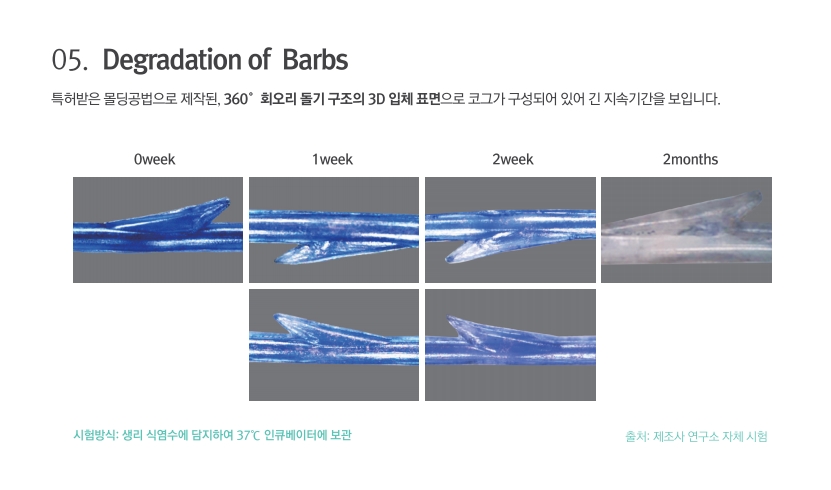 05. Degradation of Barbs

특허받은 몰딩공법으로 제작된, 360° 회오리 돌기 구조의 3D 입체 표면으로 코그가 구성되어 있어 긴 지속기간을 보입니다.

0week

1week

2week

2months

시험방식: 생리 식염수에 담지하여 37℃ 인큐베이터에 보관

출처: 제조사 연구소 자체 시험